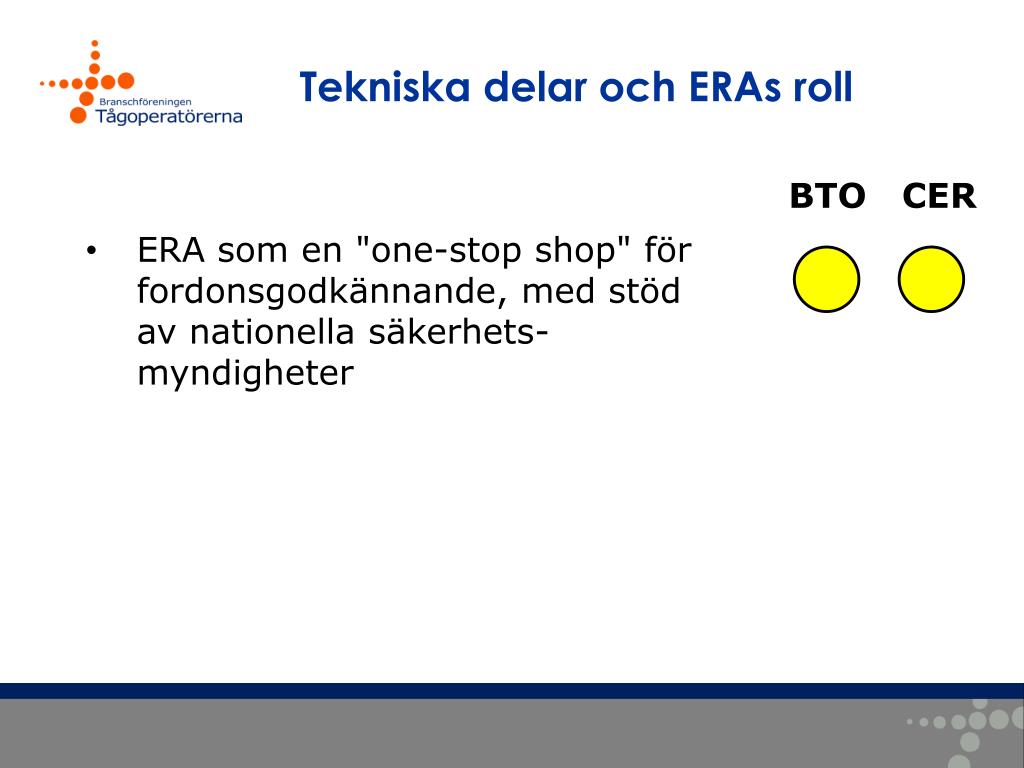 Branschföreningen Tågoperatörerna

Tekniska delar och ERAs roll

BTO CER

• ERA som en "one-stop shop" för fordonsgodkännande, med stöd av nationella säkerhetsmyndigheter